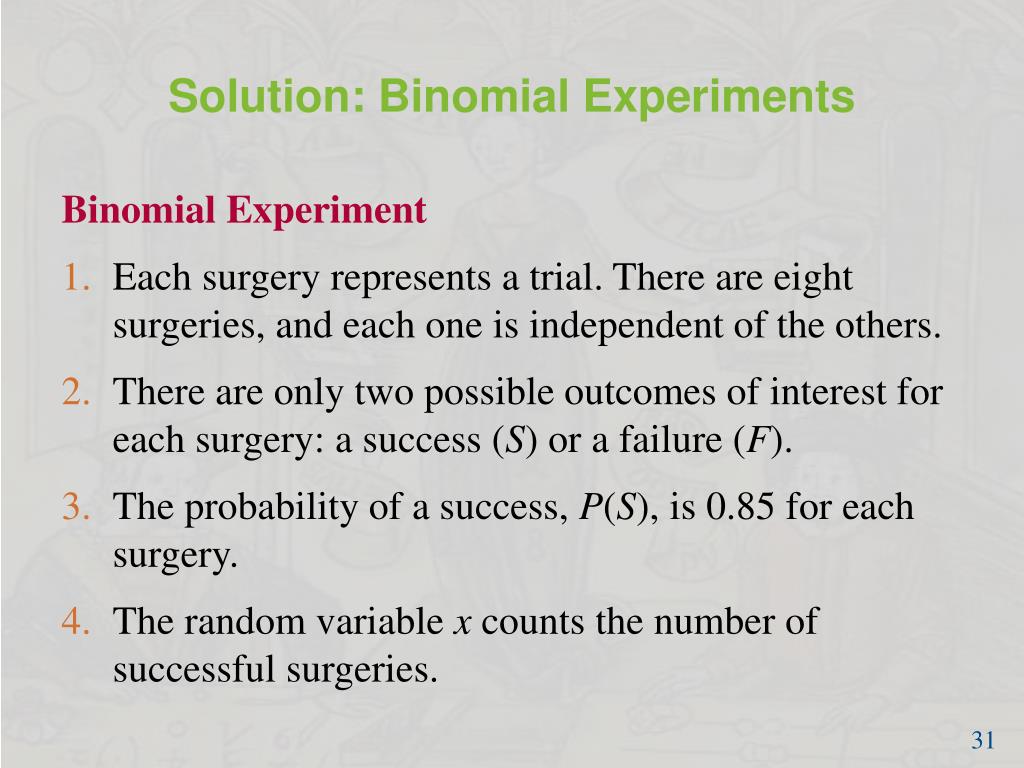 Solution: Binomial Experiments

Binomial Experiment

1. Each surgery represents a trial. There are eight surgeries, and each one is independent of the others.

2. There are only two possible outcomes of interest for each surgery: a success ($S$) or a failure ($F$).

3. The probability of a success, $P(S)$, is 0.85 for each surgery.

4. The random variable $x$ counts the number of successful surgeries.

31